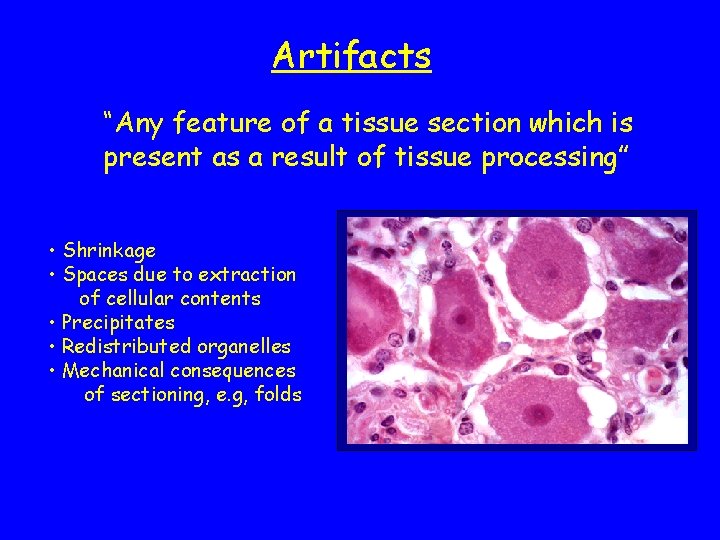 Artifacts

"Any feature of a tissue section which is present as a result of tissue processing"

• Shrinkage
• Spaces due to extraction of cellular contents
• Precipitates
• Redistributed organelles
• Mechanical consequences of sectioning, e.g, folds